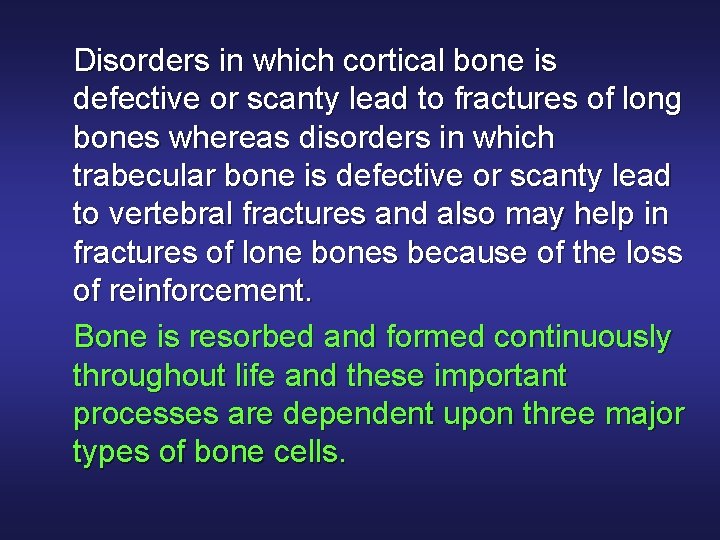 Disorders in which cortical bone is defective or scanty lead to fractures of long bones whereas disorders in which trabecular bone is defective or scanty lead to vertebral fractures and also may help in fractures of lone bones because of the loss of reinforcement.

Bone is resorbed and formed continuously throughout life and these important processes are dependent upon three major types of bone cells.